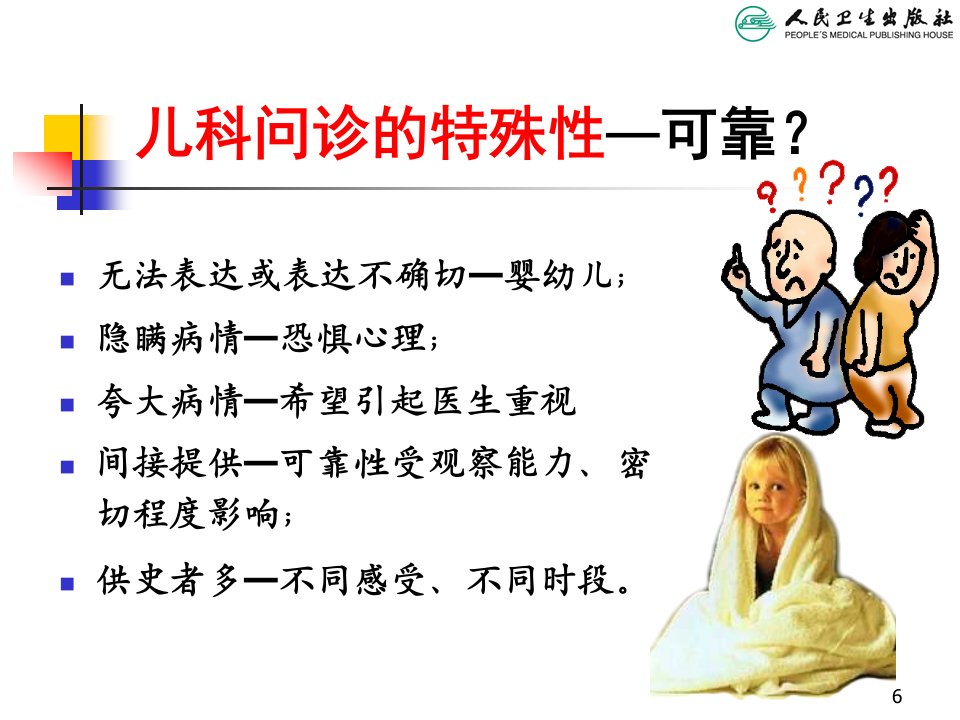 人民卫生出版社
PEOPLE'S MEDICAL PUBLISHING HOUSE

儿科问诊的特殊性—可靠？

• 无法表达或表达不确切—婴幼儿；
• 隐瞒病情—恐惧心理；
• 夸大病情—希望引起医生重视
• 间接提供—可靠性受观察能力、密切程度影响；
• 供史者多—不同感受、不同时段。

6